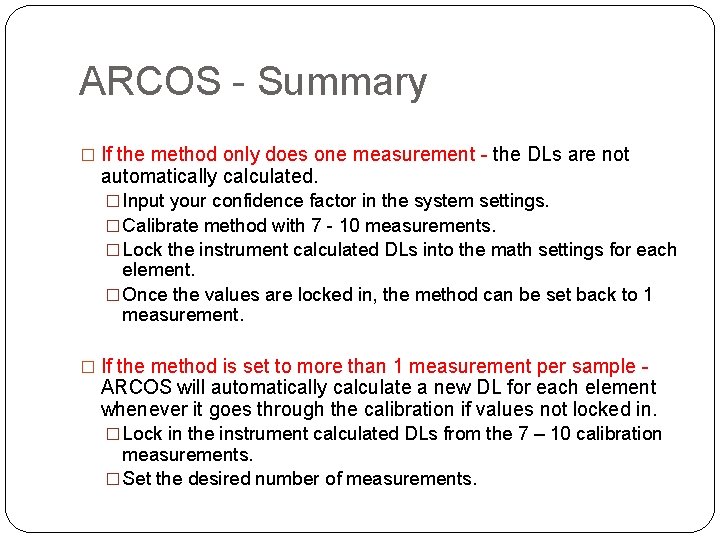 ARCOS - Summary

□ If the method only does one measurement - the DLs are not automatically calculated.

□ Input your confidence factor in the system settings.

□ Calibrate method with 7 - 10 measurements.

□ Lock the instrument calculated DLs into the math settings for each element.

□ Once the values are locked in, the method can be set back to 1 measurement.

□ If the method is set to more than 1 measurement per sample - ARCOS will automatically calculate a new DL for each element whenever it goes through the calibration if values not locked in.

□ Lock in the instrument calculated DLs from the 7 – 10 calibration measurements.

□ Set the desired number of measurements.